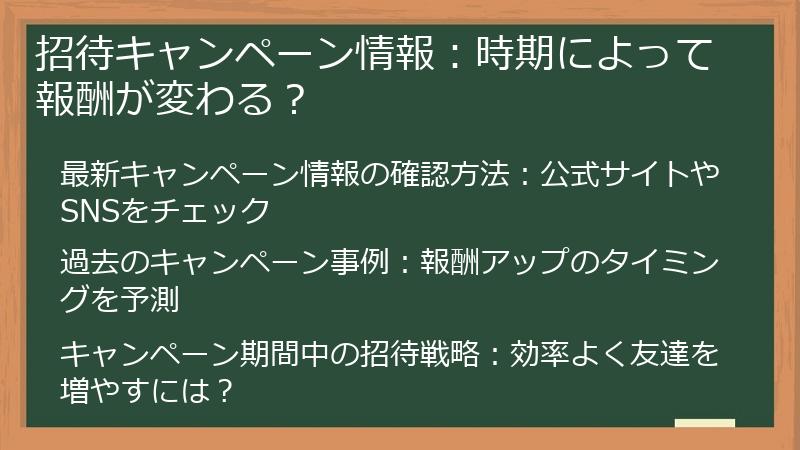 招待キャンペーン情報：時期によって報酬が変わる？

最新キャンペーン情報の確認方法：公式サイトやSNSをチェック

過去のキャンペーン事例：報酬アップのタイミングを予測

キャンペーン期間中の招待戦略：効率よく友達を増やすには？